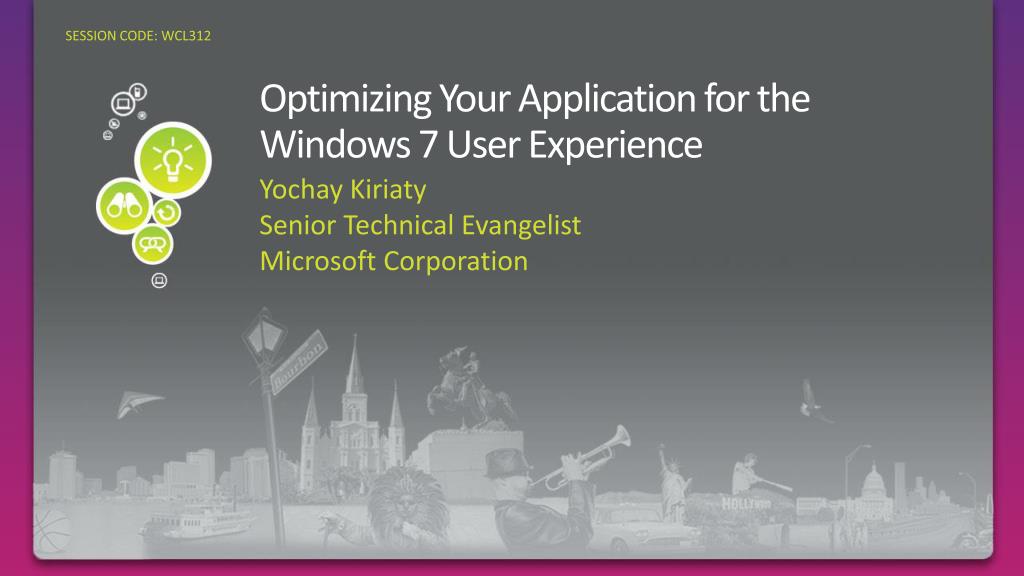 SESSION CODE: WCL312

Optimizing Your Application for the Windows 7 User Experience

Yochay Kiriaty
Senior Technical Evangelist
Microsoft Corporation

Bourbon

HOLLYWOOD